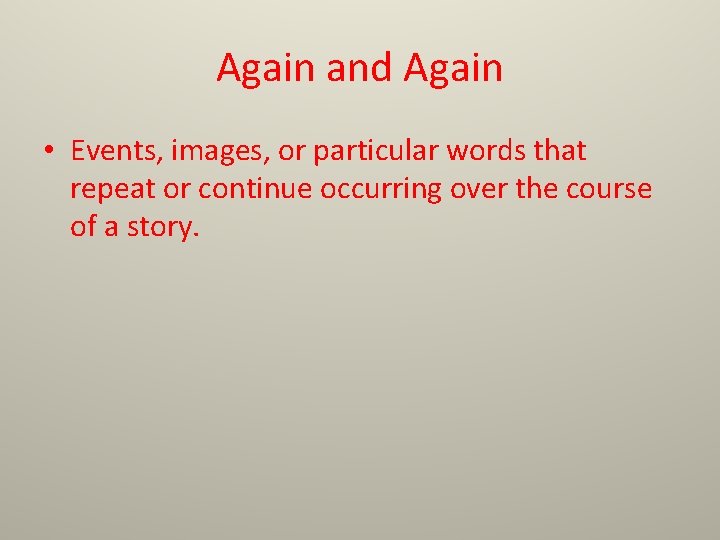 Again and Again

• Events, images, or particular words that repeat or continue occurring over the course of a story.